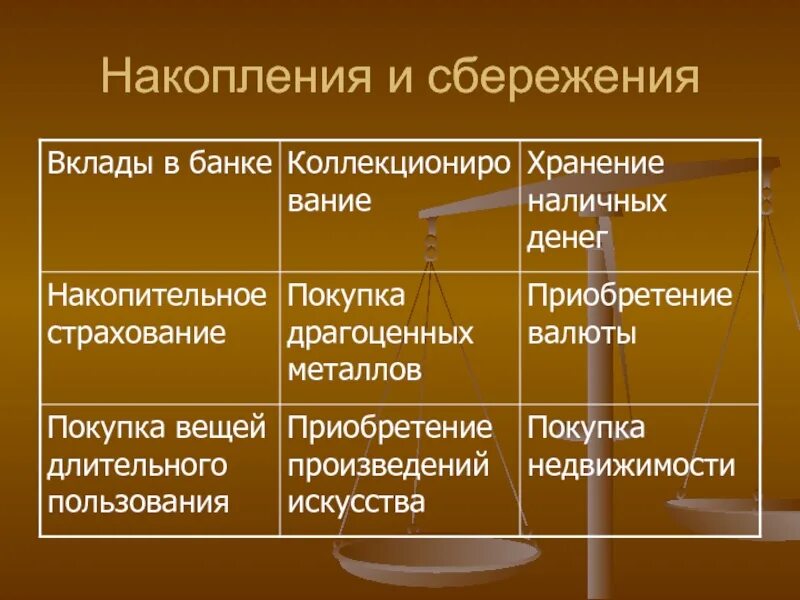 Накопления и сбережения

| Вклады в банке | Коллекционирование | Хранение наличных денег |
|---|---|---|
| Накопительное страхование | Покупка драгоценных металлов | Приобретение валюты |
| Покупка вещей длительного пользования | Приобретение произведений искусства | Покупка недвижимости |